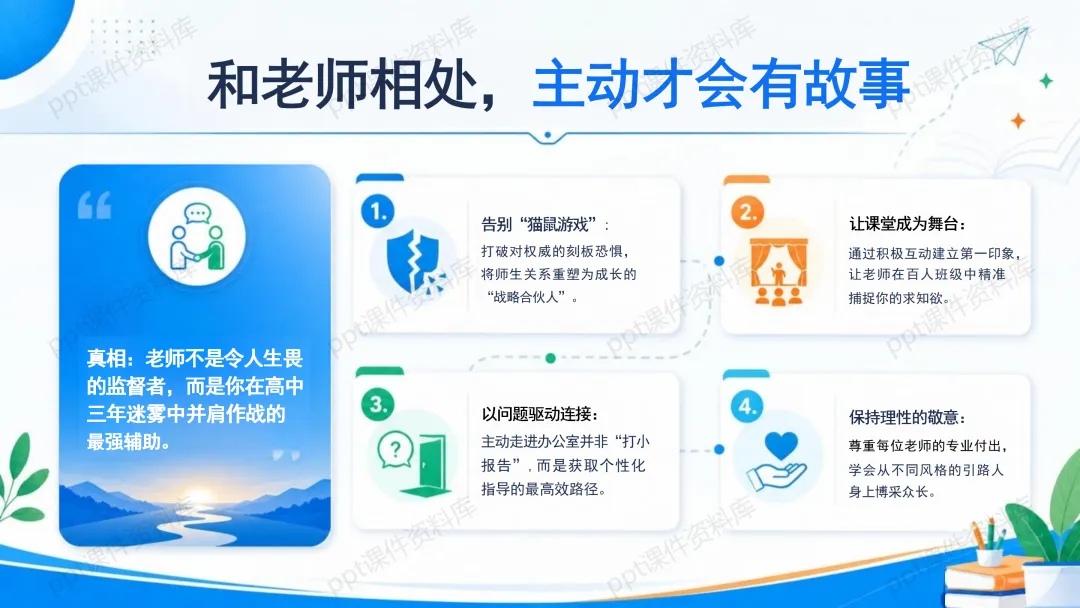 和老师相处，主动才会有故事

真相：老师不是令人生畏的监督者，而是你在高中三年迷雾中并肩作战的最强辅助。

1.
告别“猫鼠游戏”：
打破对权威的刻板恐惧，将师生关系重塑为成长的“战略合伙人”。

2.
让课堂成为舞台：
通过积极互动建立第一印象，让老师在百人班级中精准捕捉你的求知欲。

3.
以问题驱动连接：
主动走进办公室并非“打小报告”，而是获取个性化指导的最高效路径。

4.
保持理性的敬意：
尊重每位老师的专业付出，学会从不同风格的引路人身上博采众长。

ppt课件资料库